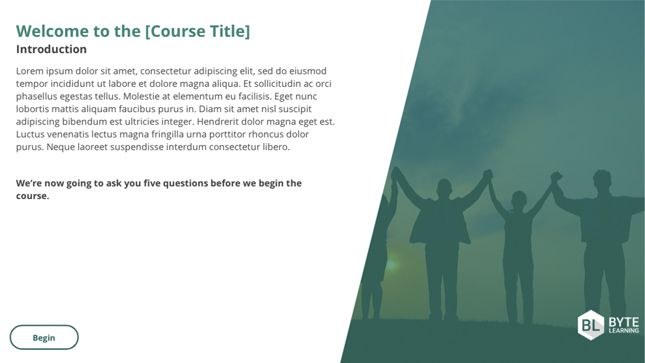 Welcome to the [Course Title]
Introduction

Lorem ipsum dolor sit amet, consectetur adipiscing elit, sed do eiusmod tempor incididunt ut labore et dolore magna aliqua. Et sollicitudin ac orci phasellus egestas tellus. Molestie at elementum eu facilisis. Eget nunc lobortis mattis aliquam faucibus purus in. Diam sit amet nisl suscipit adipiscing bibendum est ultricies integer. Hendrerit dolor magna eget est. Luctus venenatis lectus magna fringilla urna porttitor rhoncus dolor purus. Neque laoreet suspendisse interdum consectetur libero.

We're now going to ask you five questions before we begin the course.

Begin

BL BYTE LEARNING